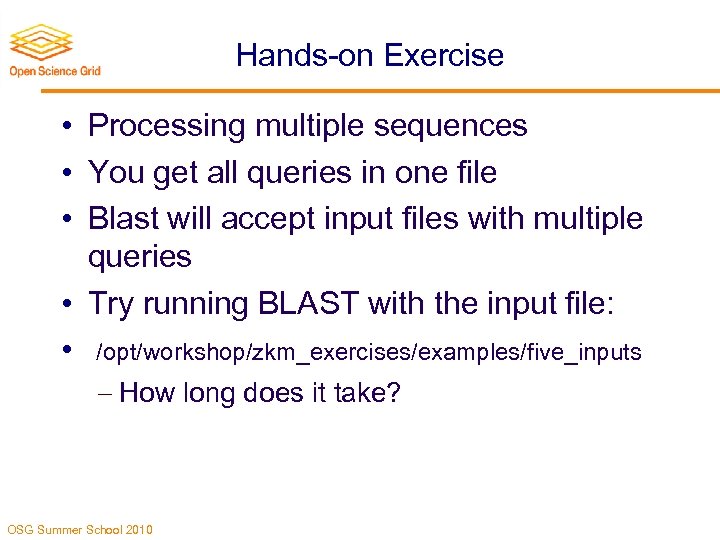 Open Science Grid

Hands-on Exercise

• Processing multiple sequences
• You get all queries in one file
• Blast will accept input files with multiple queries
• Try running BLAST with the input file:
• /opt/workshop/zkm_exercises/examples/five_inputs
– How long does it take?

OSG Summer School 2010